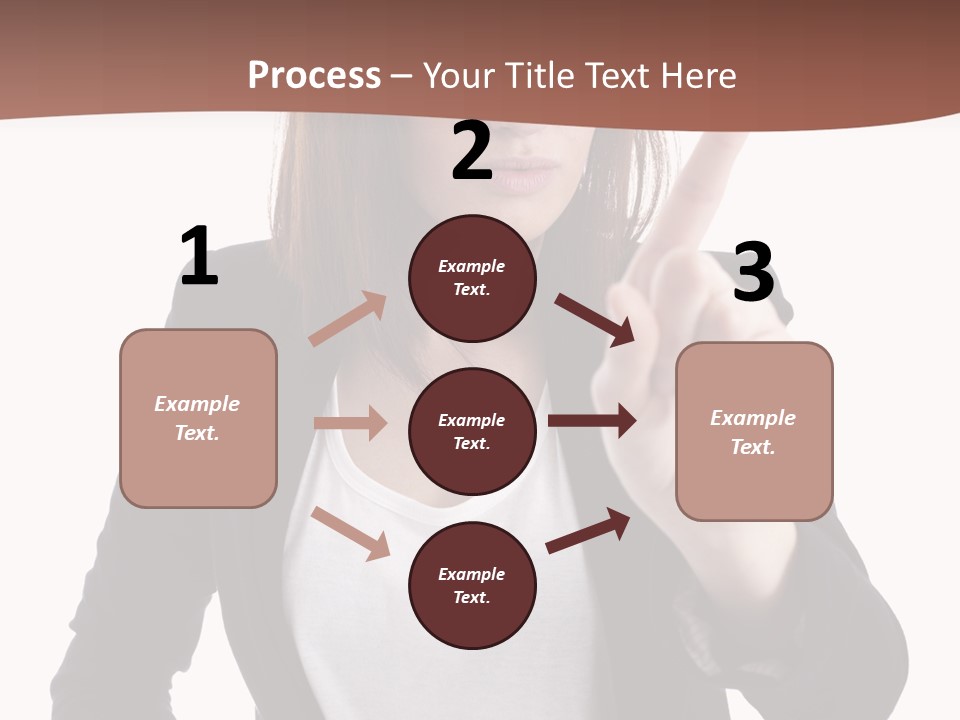 Process – Your Title Text Here

1

Example Text.

2

Example Text.

Example Text.

Example Text.

3

Example Text.